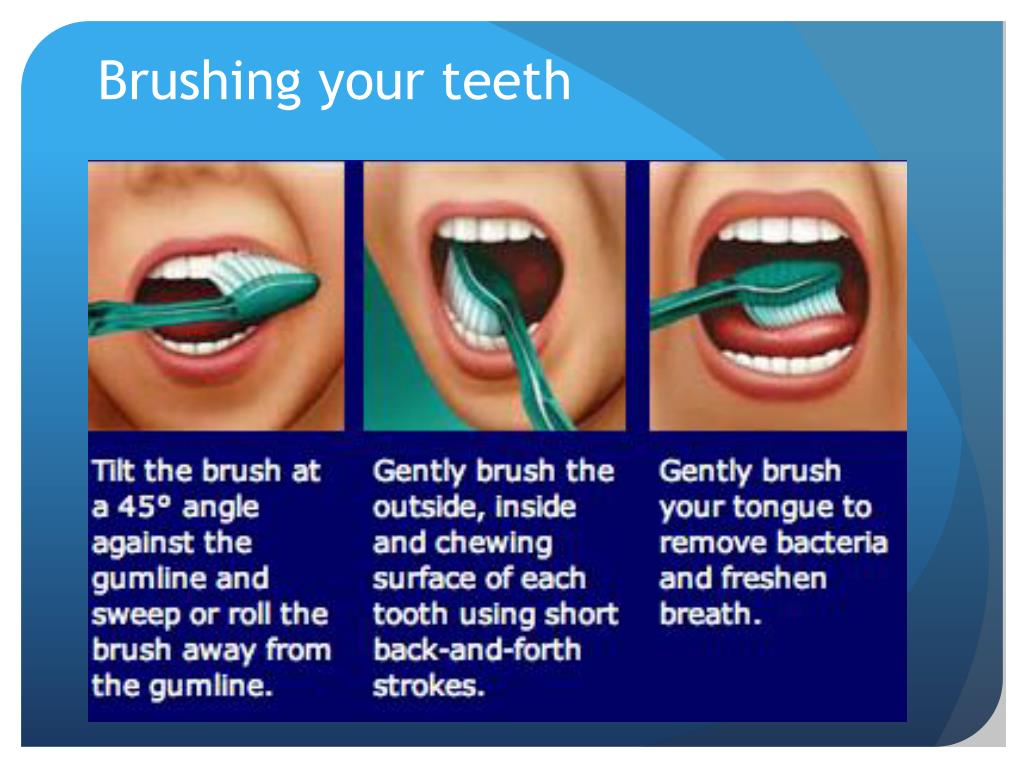 Brushing your teeth

Tilt the brush at a 45° angle against the gumline and sweep or roll the brush away from the gumline.

Gently brush the outside, inside and chewing surface of each tooth using short back-and-forth strokes.

Gently brush your tongue to remove bacteria and freshen breath.